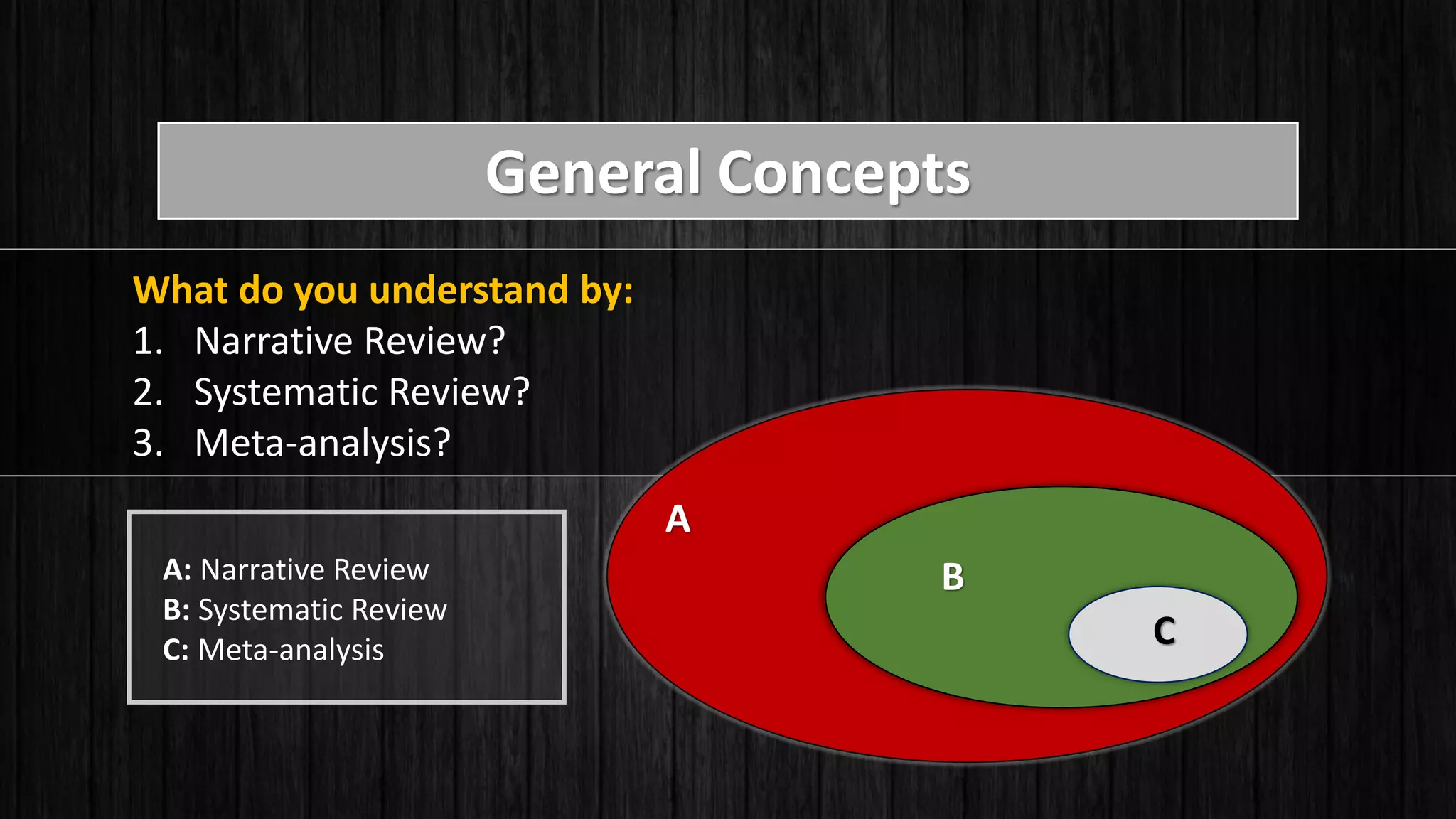 General Concepts

What do you understand by:
1. Narrative Review?
2. Systematic Review?
3. Meta-analysis?

A: Narrative Review
B: Systematic Review
C: Meta-analysis

A
B
C